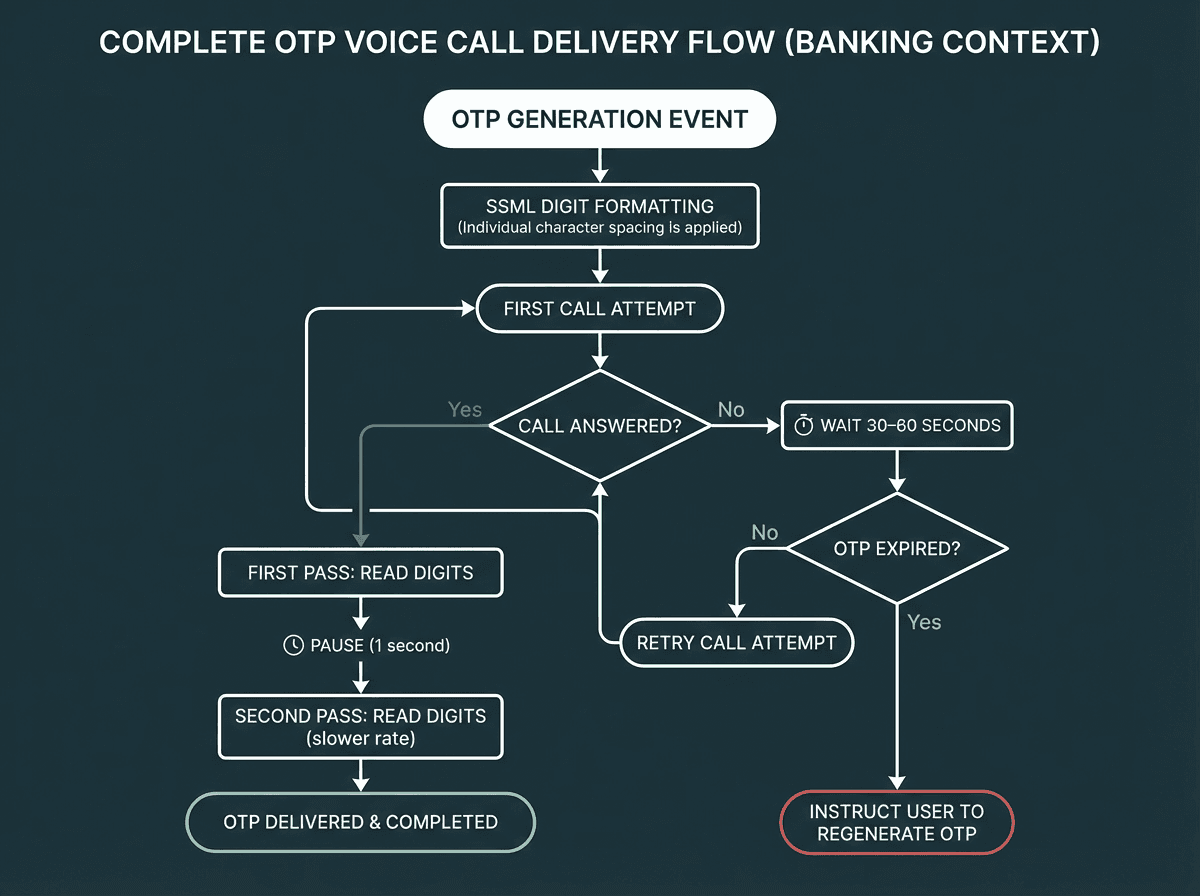 COMPLETE OTP VOICE CALL DELIVERY FLOW (BANKING CONTEXT)

OTP GENERATION EVENT

SSML DIGIT FORMATTING
(Individual character spacing is applied)

FIRST CALL ATTEMPT

CALL ANSWERED?

Yes

No

WAIT 30–60 SECONDS

OTP EXPIRED?

No

Yes

RETRY CALL ATTEMPT

FIRST PASS: READ DIGITS

PAUSE (1 second)

SECOND PASS: READ DIGITS
(slower rate)

OTP DELIVERED & COMPLETED

INSTRUCT USER TO REGENERATE OTP